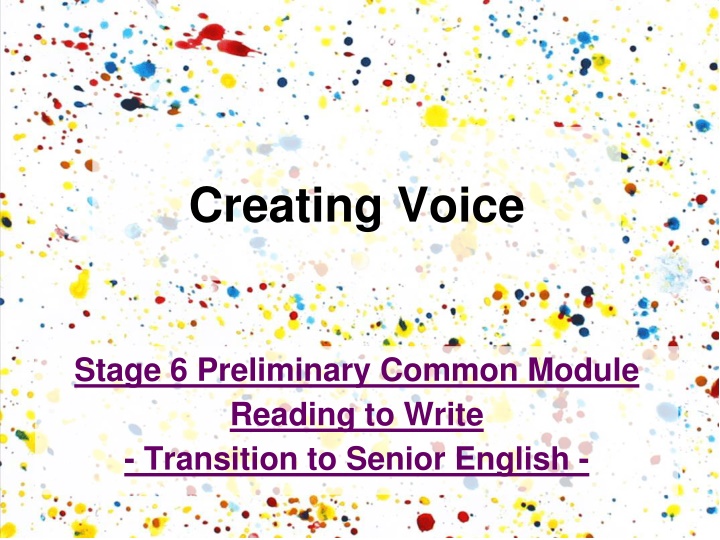 Creating Voice

Stage 6 Preliminary Common Module
Reading to Write
- Transition to Senior English -